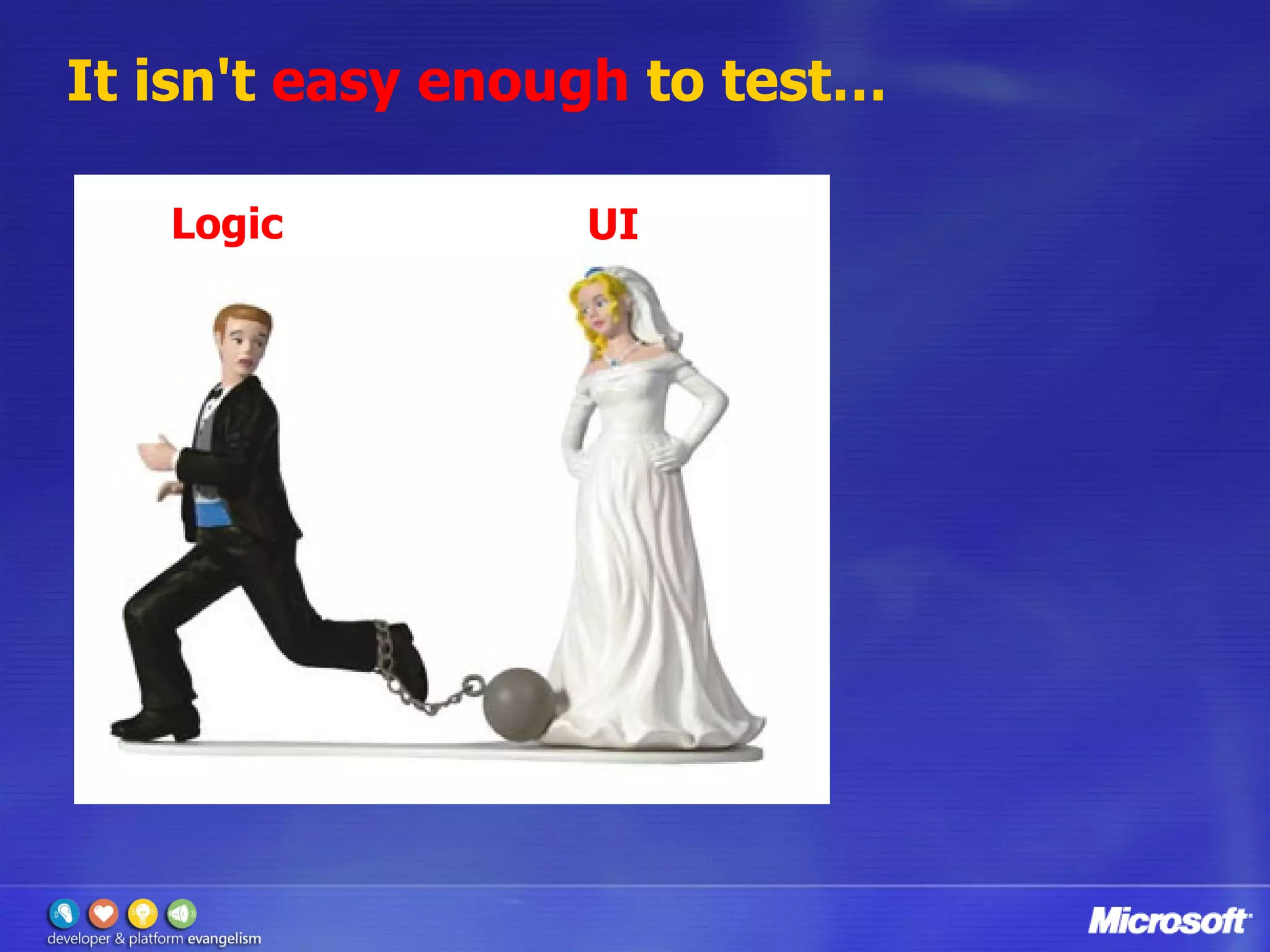 It isn't easy enough to test...

Logic

UI

developer & platform evangelism

Microsoft